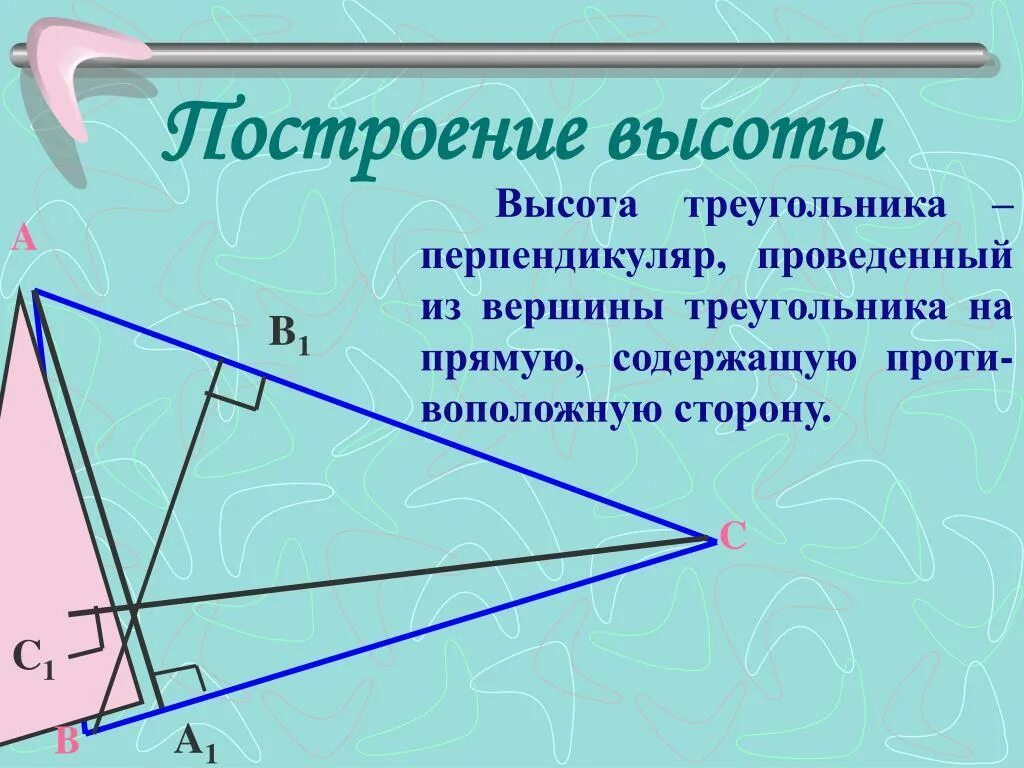 Построение высоты

Высота треугольника – перпендикуляр, проведенный из вершины треугольника на прямую, содержащую противоположную сторону.

A

$B_1$

C

$C_1$

B

$A_1$